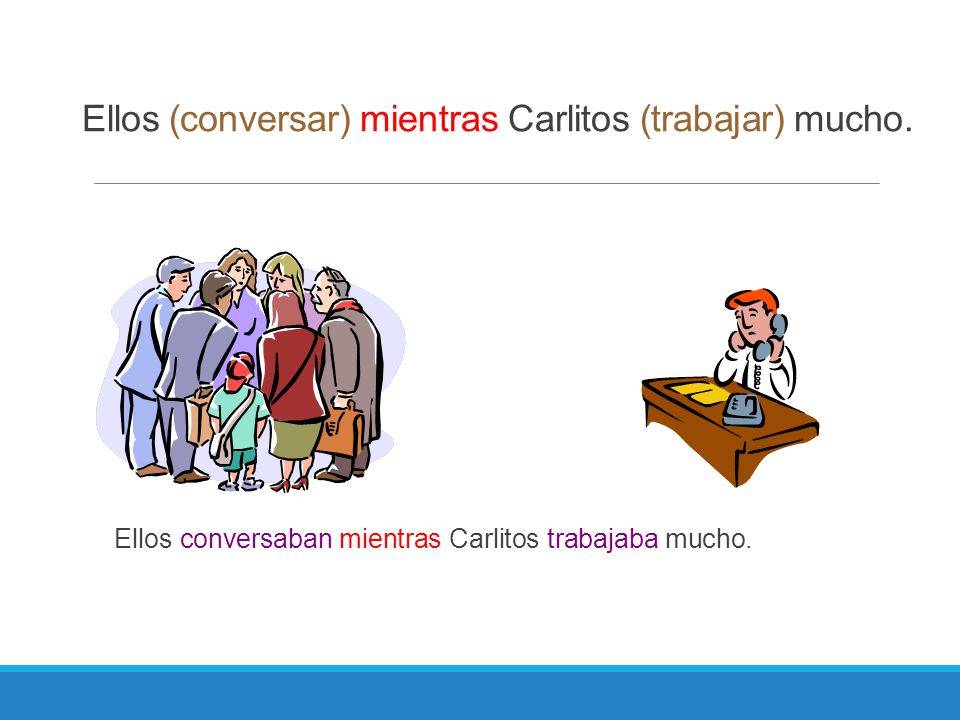 Ellos (conversar) mientras Carlitos (trabajar) mucho.

Ellos conversaban mientras Carlitos trabajaba mucho.